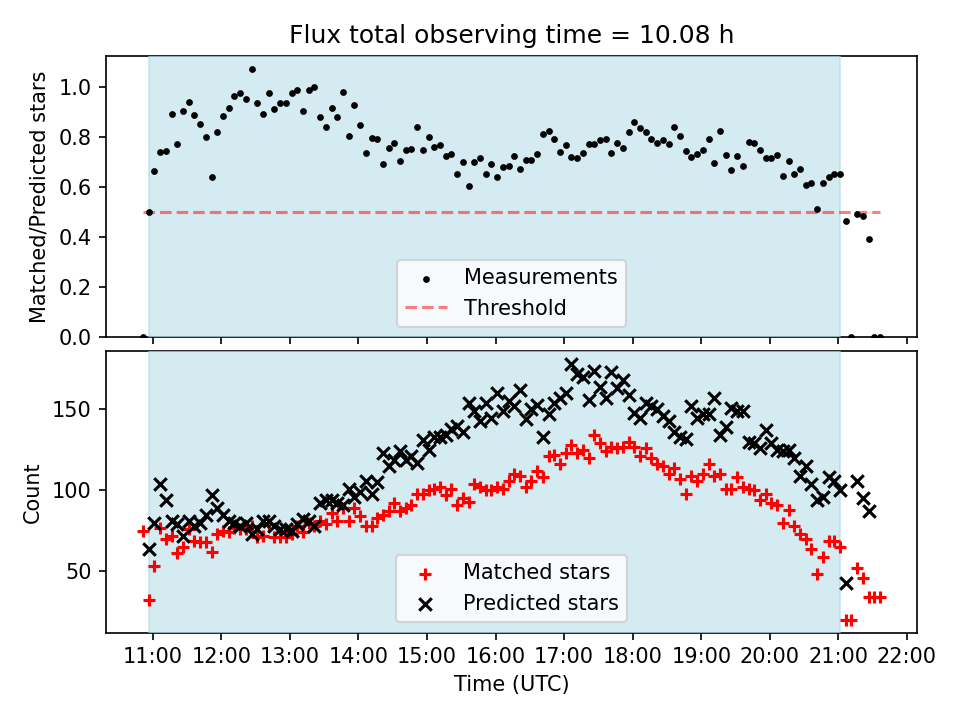 Flux total observing time = 10.08 h

Matched/Predicted stars

1.0
0.8
0.6
0.4
0.2
0.0

Measurements
Threshold

Count

150
100
50

Matched stars
Predicted stars

11:00 12:00 13:00 14:00 15:00 16:00 17:00 18:00 19:00 20:00 21:00 22:00
Time (UTC)